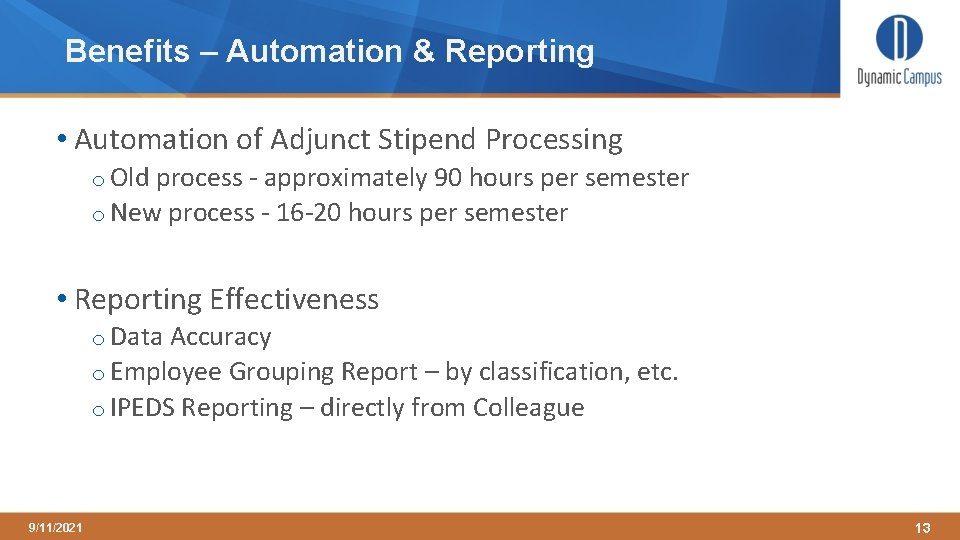 Benefits – Automation & Reporting

Dynamic Campus

• Automation of Adjunct Stipend Processing
o Old process - approximately 90 hours per semester
o New process - 16-20 hours per semester

• Reporting Effectiveness
o Data Accuracy
o Employee Grouping Report – by classification, etc.
o IPEDS Reporting – directly from Colleague

9/11/2021

13